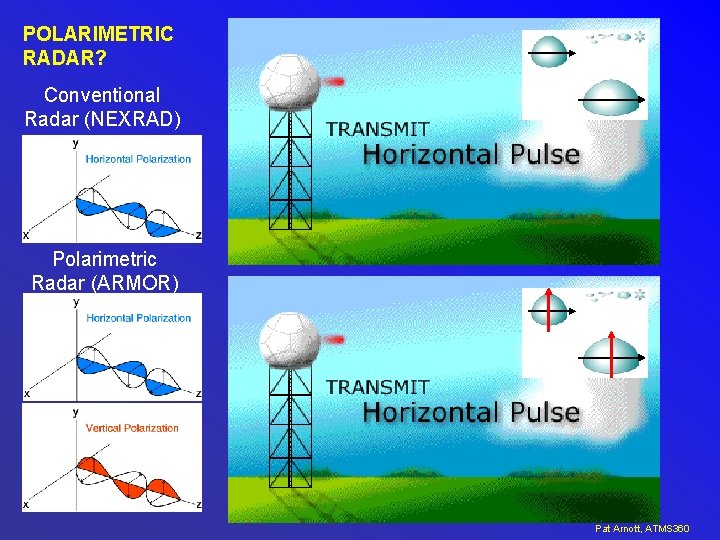 POLARIMETRIC RADAR?

Conventional Radar (NEXRAD)

y
Horizontal Polarization
x
z

Polarimetric Radar (ARMOR)

y
Horizontal Polarization
x
z

y
Vertical Polarization
x
z

TRANSMIT
Horizontal Pulse

TRANSMIT
Horizontal Pulse

Pat Arnott, ATMS360